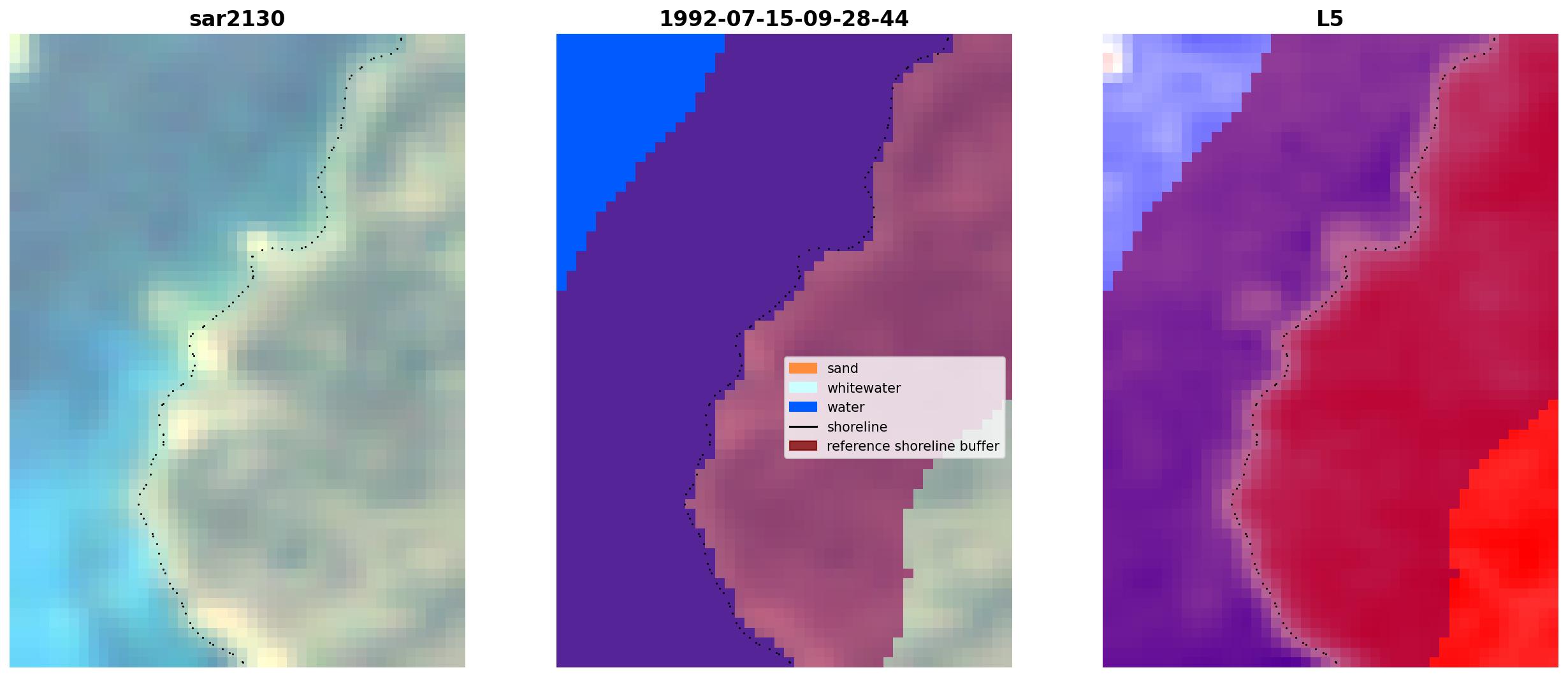 sar2130

1992-07-15-09-28-44

sand
whitewater
water
shoreline
reference shoreline buffer

L5